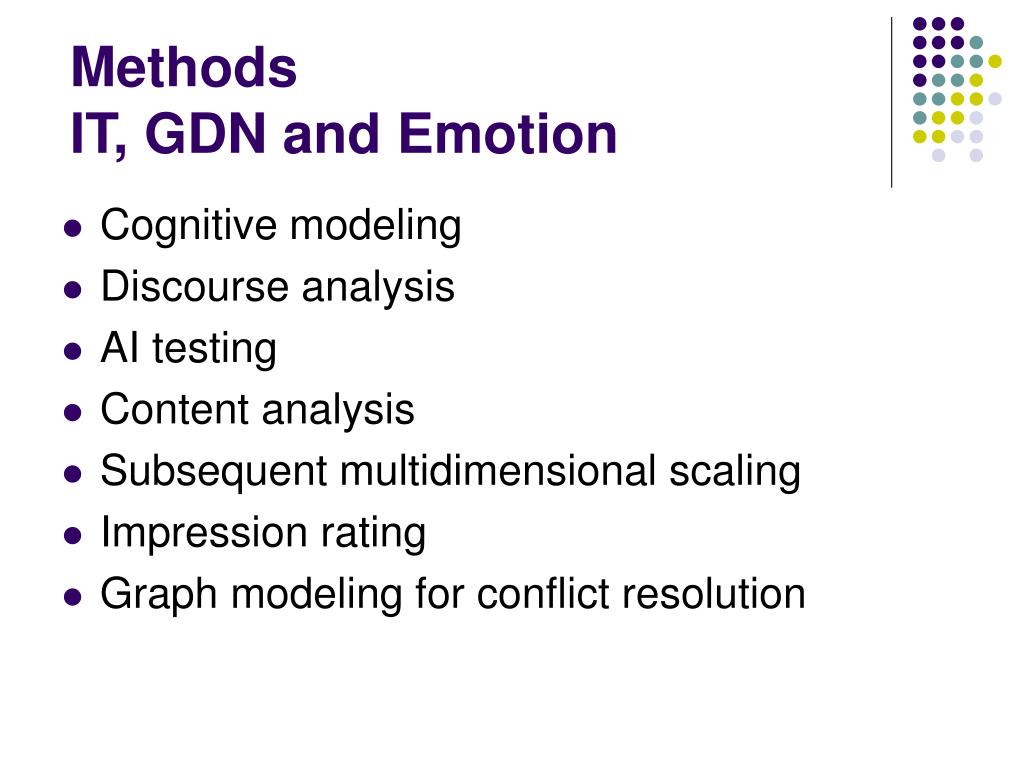 Methods
IT, GDN and Emotion

- Cognitive modeling
- Discourse analysis
- AI testing
- Content analysis
- Subsequent multidimensional scaling
- Impression rating
- Graph modeling for conflict resolution